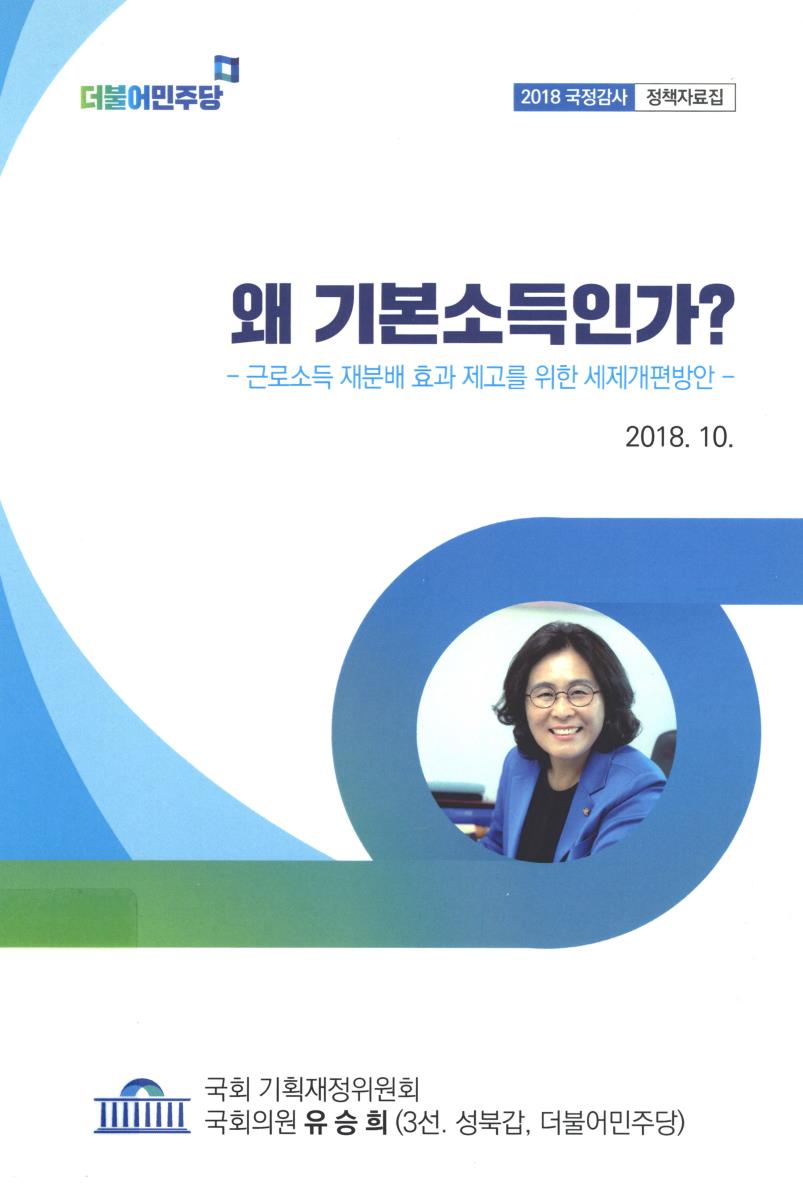 더불어민주당

2018 국정감사 정책자료집

왜 기본소득인가?

- 근로소득 재분배 효과 제고를 위한 세제개편방안 -

2018. 10.

국회 기획재정위원회
국회의원 유 승 희 (3선. 성북갑, 더불어민주당)